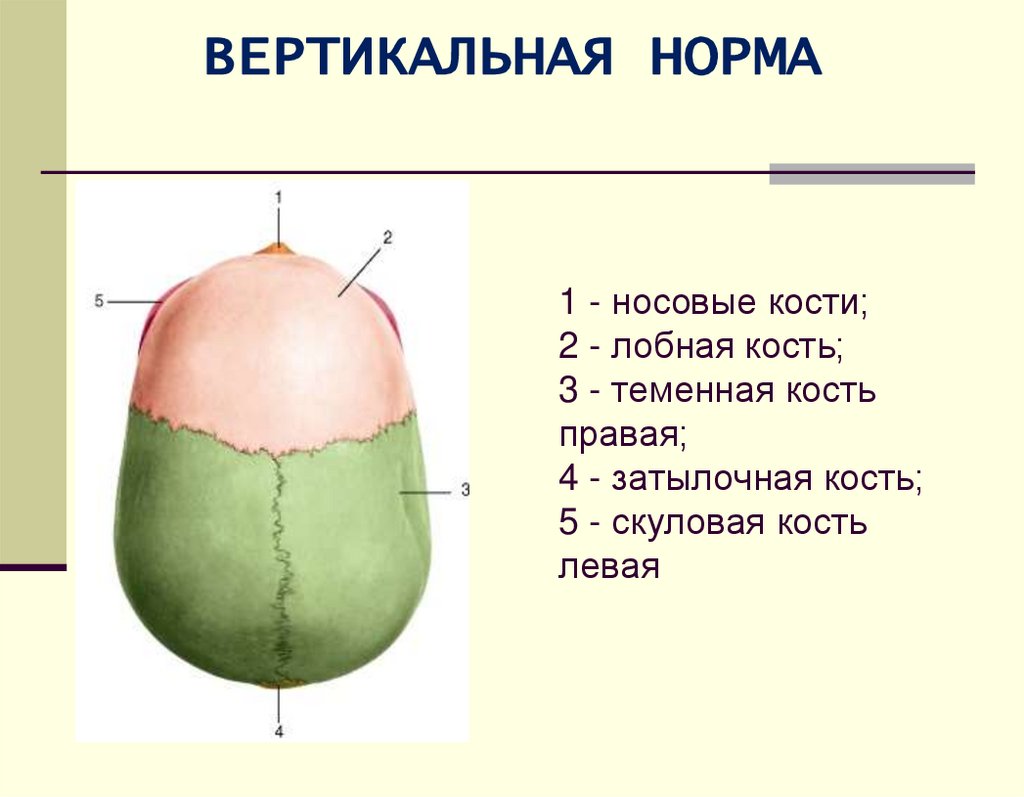 ВЕРТИКАЛЬНАЯ НОРМА

1

2

5

3

4

1 - носовые кости;
2 - лобная кость;
3 - теменная кость правая;
4 - затылочная кость;
5 - скуловая кость левая